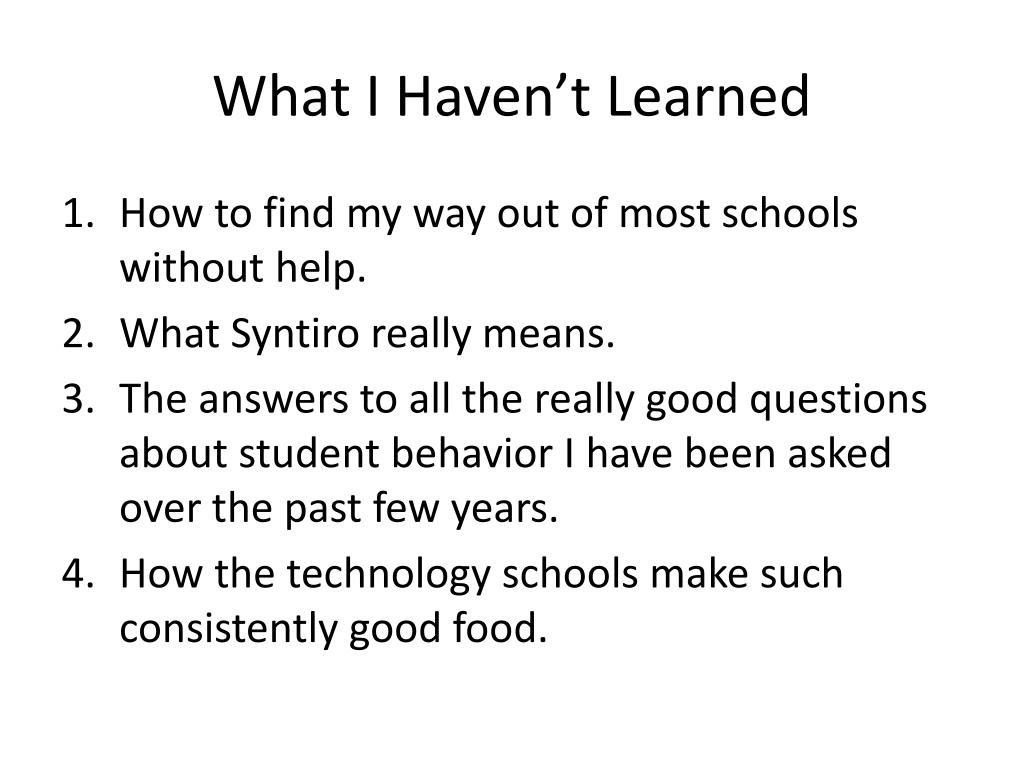 What I Haven’t Learned

1. How to find my way out of most schools without help.
2. What Syntiro really means.
3. The answers to all the really good questions about student behavior I have been asked over the past few years.
4. How the technology schools make such consistently good food.